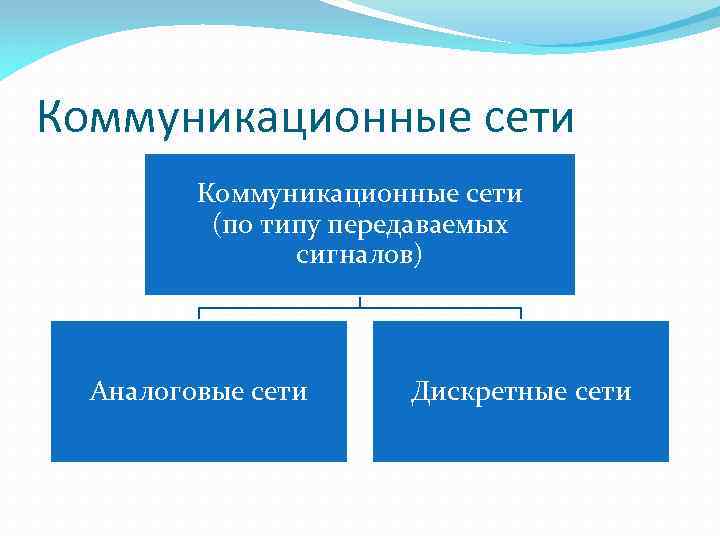 Коммуникационные сети

Коммуникационные сети (по типу передаваемых сигналов)

Аналоговые сети

Дискретные сети